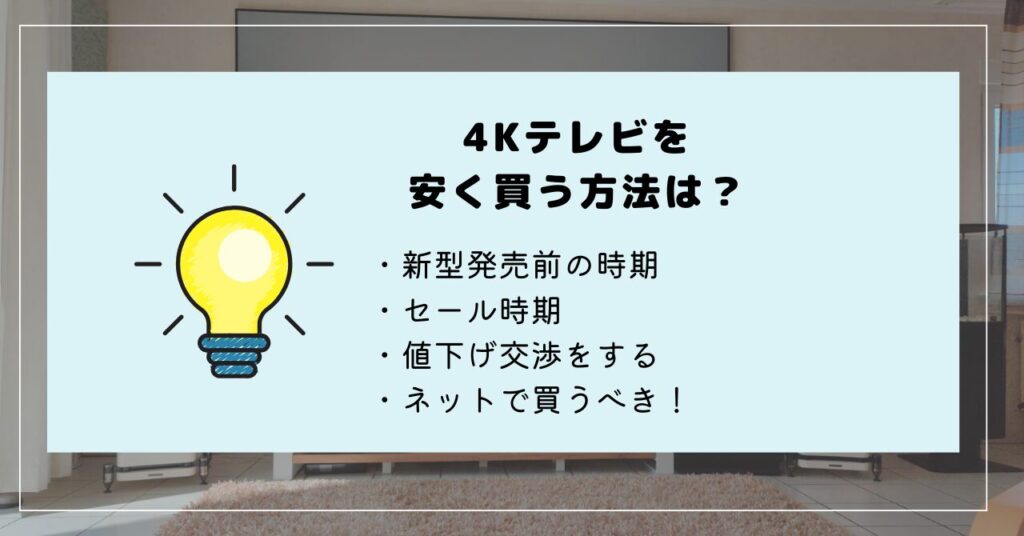 4Kテレビを
安く買う方法は？

・新型発売前の時期
・セール時期
・値下げ交渉をする
・ネットで買うべき！